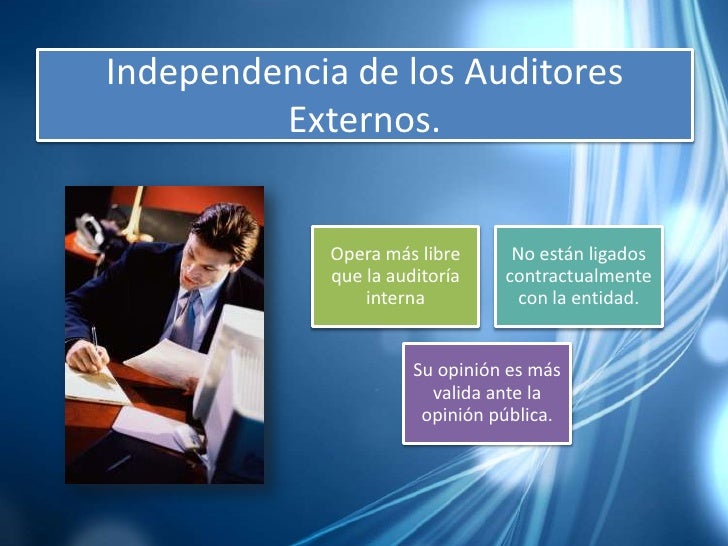 Independencia de los Auditores Externos.

Opera más libre que la auditoría interna

No están ligados contractualmente con la entidad.

Su opinión es más valida ante la opinión pública.